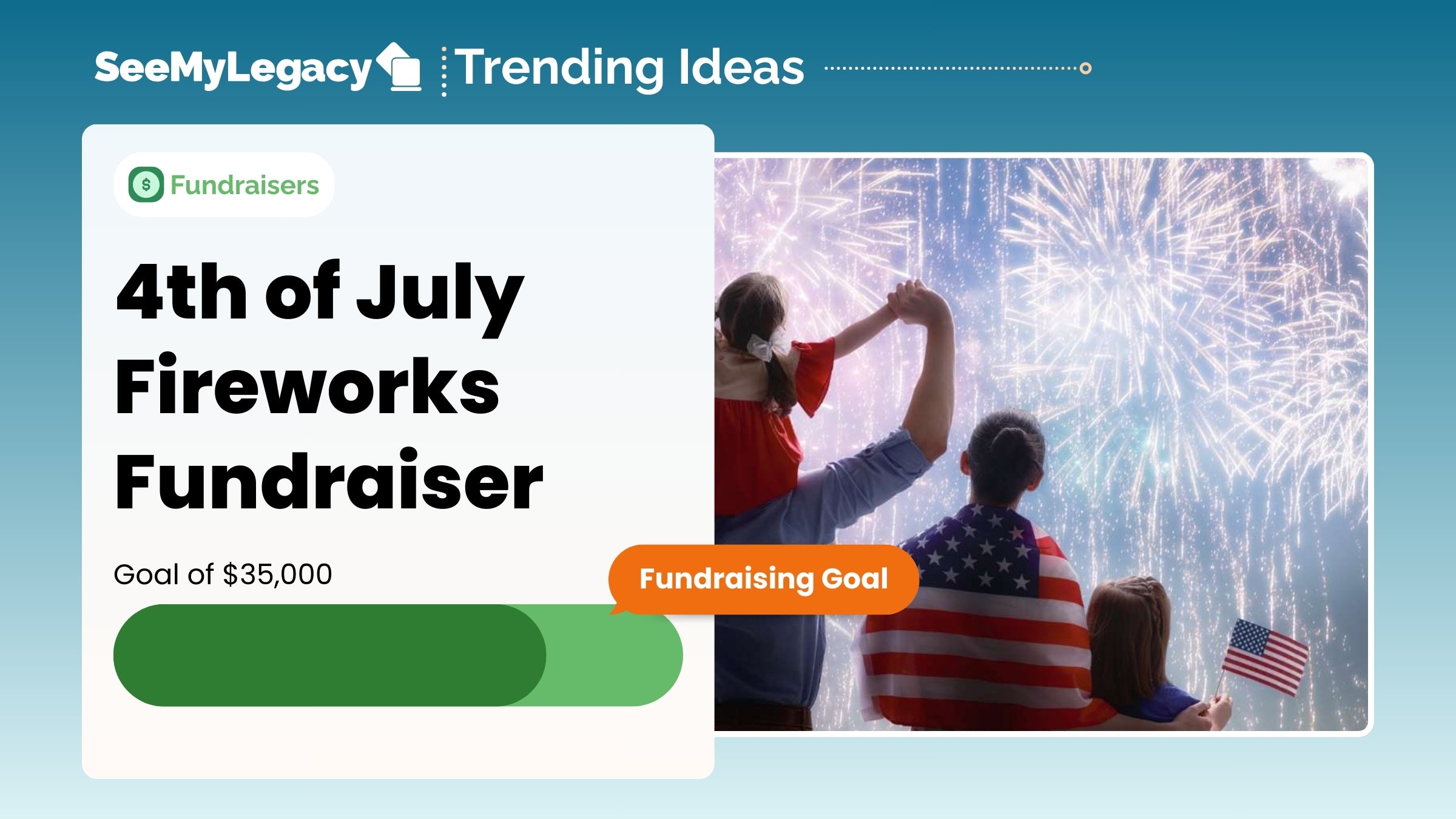 SeeMyLegacy Trending Ideas

$ Fundraisers

4th of July Fireworks Fundraiser

Goal of $35,000

Fundraising Goal